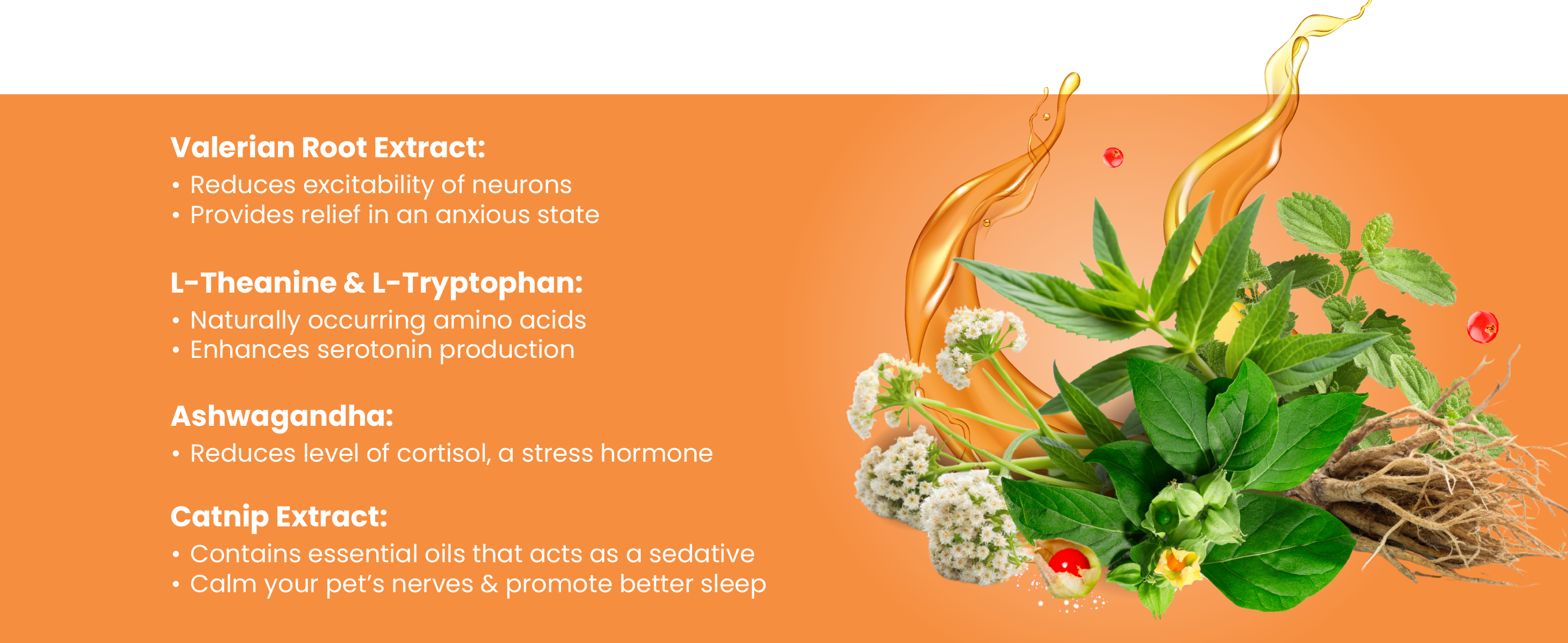 Valerian Root Extract:
• Reduces excitability of neurons
• Provides relief in an anxious state

L-Theanine & L-Tryptophan:
• Naturally occurring amino acids
• Enhances serotonin production

Ashwagandha:
• Reduces level of cortisol, a stress hormone

Catnip Extract:
• Contains essential oils that acts as a sedative
• Calm your pet's nerves & promote better sleep